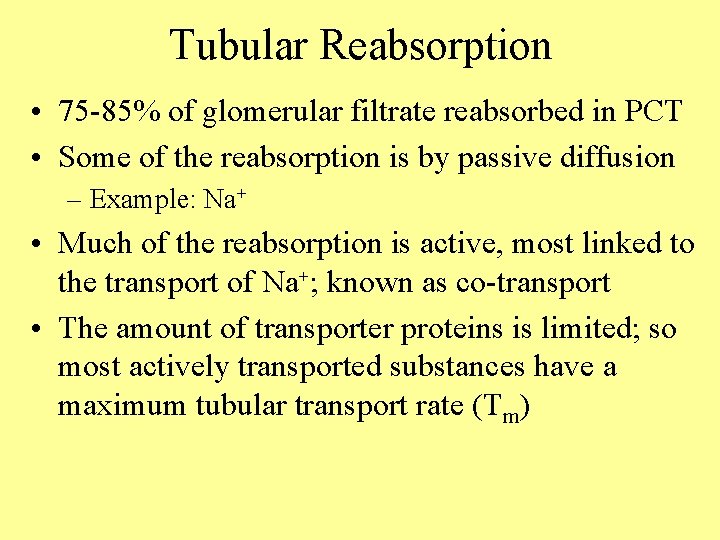 Tubular Reabsorption

• 75-85% of glomerular filtrate reabsorbed in PCT
• Some of the reabsorption is by passive diffusion
– Example: $Na^+$
• Much of the reabsorption is active, most linked to the transport of $Na^+$; known as co-transport
• The amount of transporter proteins is limited; so most actively transported substances have a maximum tubular transport rate ($T_m$)